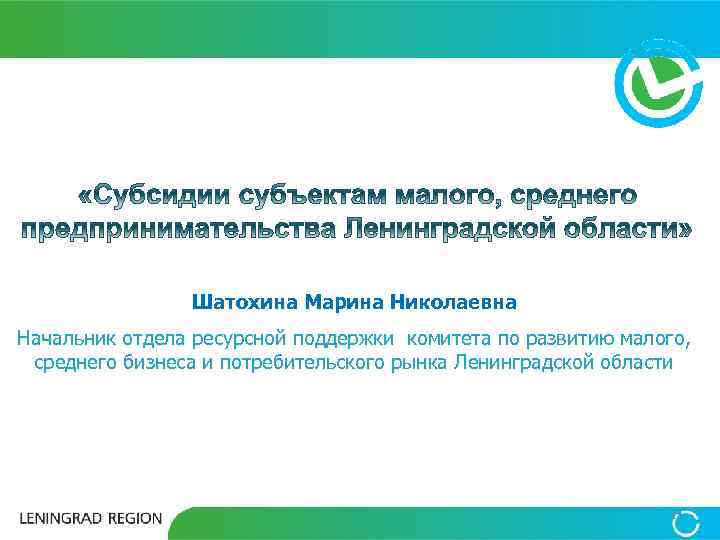 «Субсидии субъектам малого, среднего предпринимательства Ленинградской области»

Шатохина Марина Николаевна

Начальник отдела ресурсной поддержки комитета по развитию малого, среднего бизнеса и потребительского рынка Ленинградской области

LENINGRAD REGION